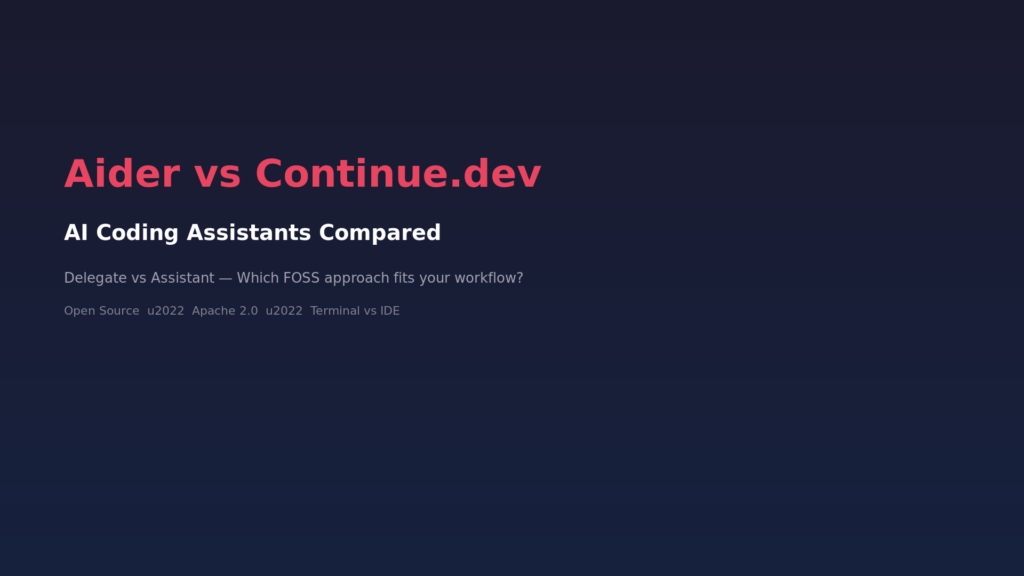 Aider vs Continue.dev

AI Coding Assistants Compared

Delegate vs Assistant — Which FOSS approach fits your workflow?

Open Source u2022 Apache 2.0 u2022 Terminal vs IDE